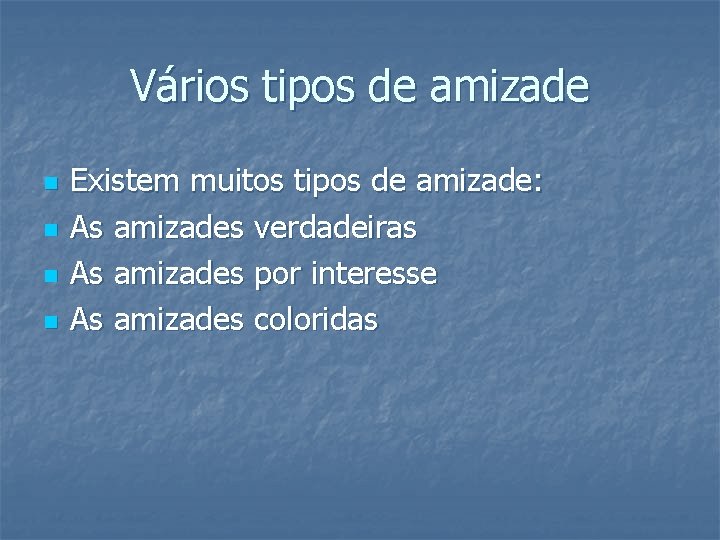 Vários tipos de amizade

- Existem muitos tipos de amizade:
- As amizades verdadeiras
- As amizades por interesse
- As amizades coloridas